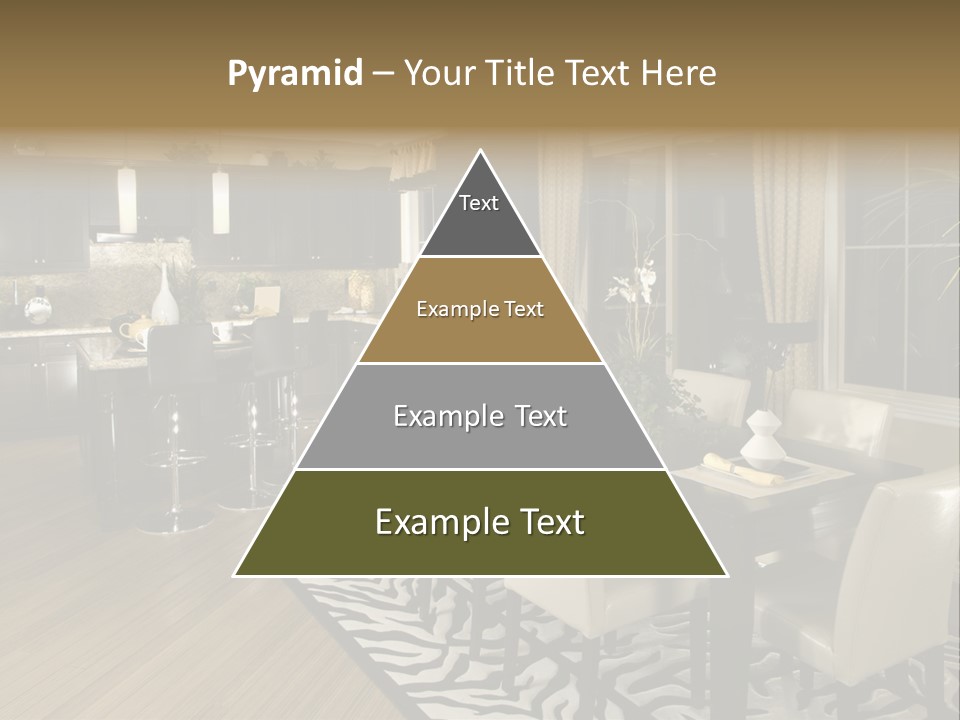 Pyramid – Your Title Text Here

Text

Example Text

Example Text

Example Text